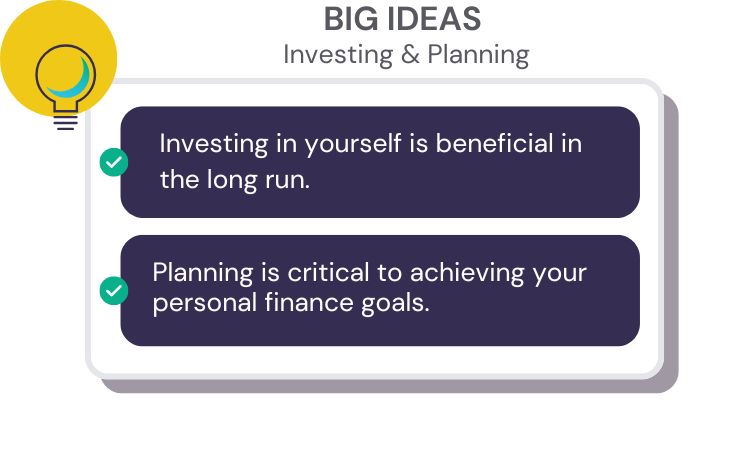 BIG IDEAS
Investing & Planning

Investing in yourself is beneficial in the long run.

Planning is critical to achieving your personal finance goals.